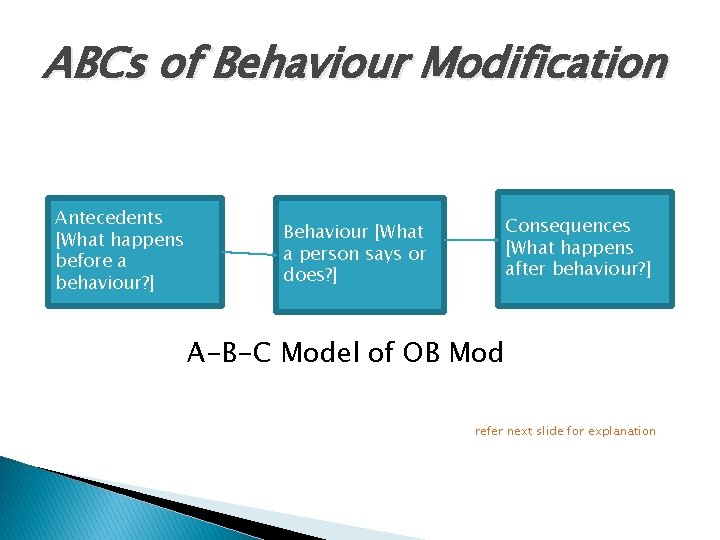 ABCs of Behaviour Modification

Antecedents [What happens before a behaviour?]

Behaviour [What a person says or does?]

Consequences [What happens after behaviour?]

A-B-C Model of OB Mod

refer next slide for explanation